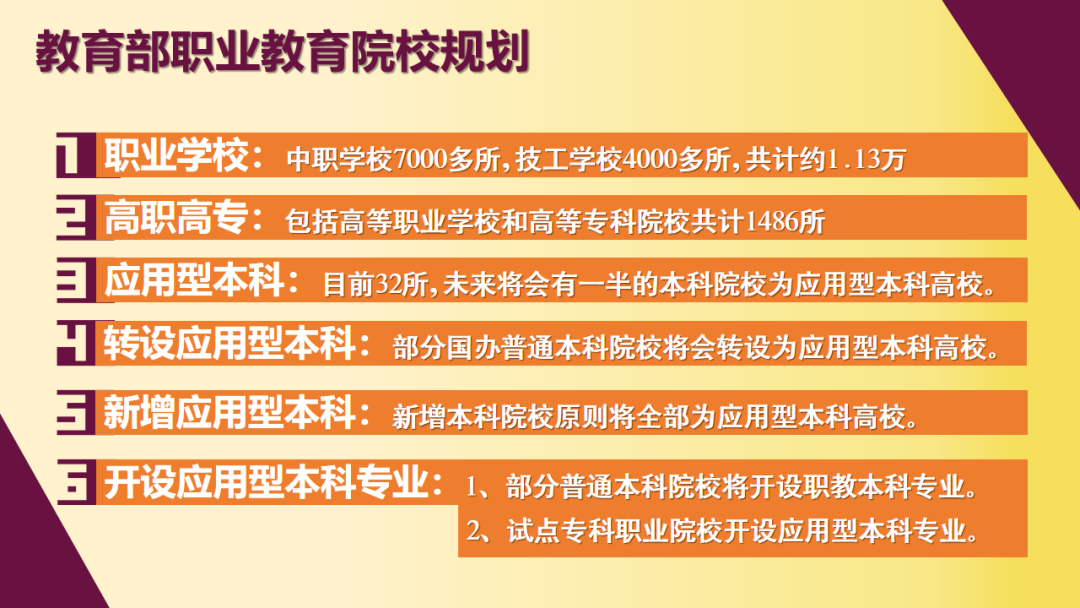 教育部职业教育院校规划

1 职业学校：中职学校7000多所，技工学校4000多所，共计约1.13万

2 高职高专：包括高等职业学校和高等专科院校共计1486所

3 应用型本科：目前32所，未来将会有一半的本科院校为应用型本科高校。

4 转设应用型本科：部分国办普通本科院校将会转设为应用型本科高校。

5 新增应用型本科：新增本科院校原则将全部为应用型本科高校。

6 开设应用型本科专业：1、部分普通本科院校将开设职教本科专业。
2、试点专科职业院校开设应用型本科专业。